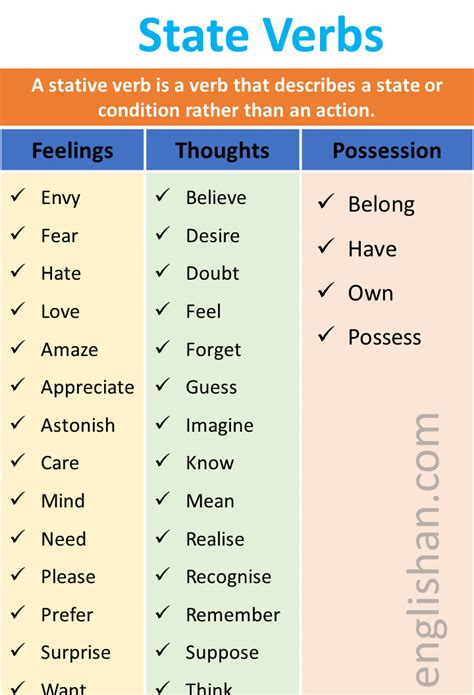 State Verbs

A stative verb is a verb that describes a state or condition rather than an action.

| Feelings | Thoughts | Possession |
|---|---|---|
| ✓ Envy | ✓ Believe | ✓ Belong |
| ✓ Fear | ✓ Desire | ✓ Have |
| ✓ Hate | ✓ Doubt | ✓ Own |
| ✓ Love | ✓ Feel | ✓ Possess |
| ✓ Amaze | ✓ Forget | |
| ✓ Appreciate | ✓ Guess | |
| ✓ Astonish | ✓ Imagine | |
| ✓ Care | ✓ Know | |
| ✓ Mind | ✓ Mean | |
| ✓ Need | ✓ Realise | |
| ✓ Please | ✓ Recognise | |
| ✓ Prefer | ✓ Remember | |
| ✓ Surprise | ✓ Suppose | |
| ✓ Want | ✓ Think | |

englishan.com